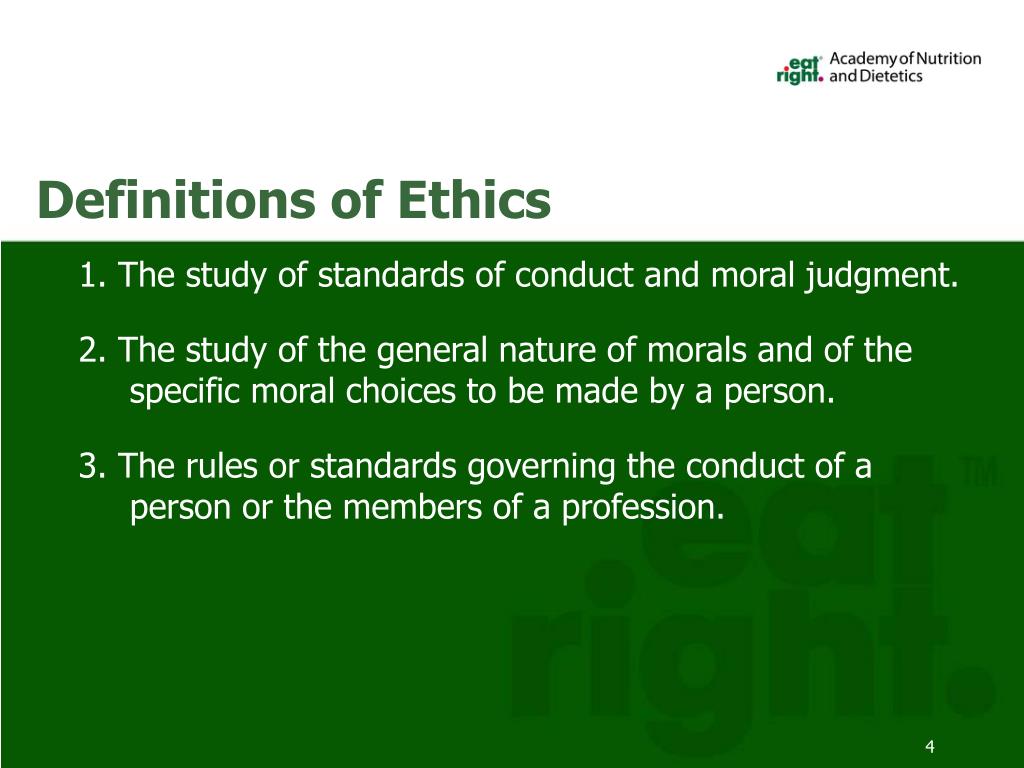 eat right. Academy of Nutrition and Dietetics

Definitions of Ethics

1. The study of standards of conduct and moral judgment.

2. The study of the general nature of morals and of the specific moral choices to be made by a person.

3. The rules or standards governing the conduct of a person or the members of a profession.

eat right. TM

4